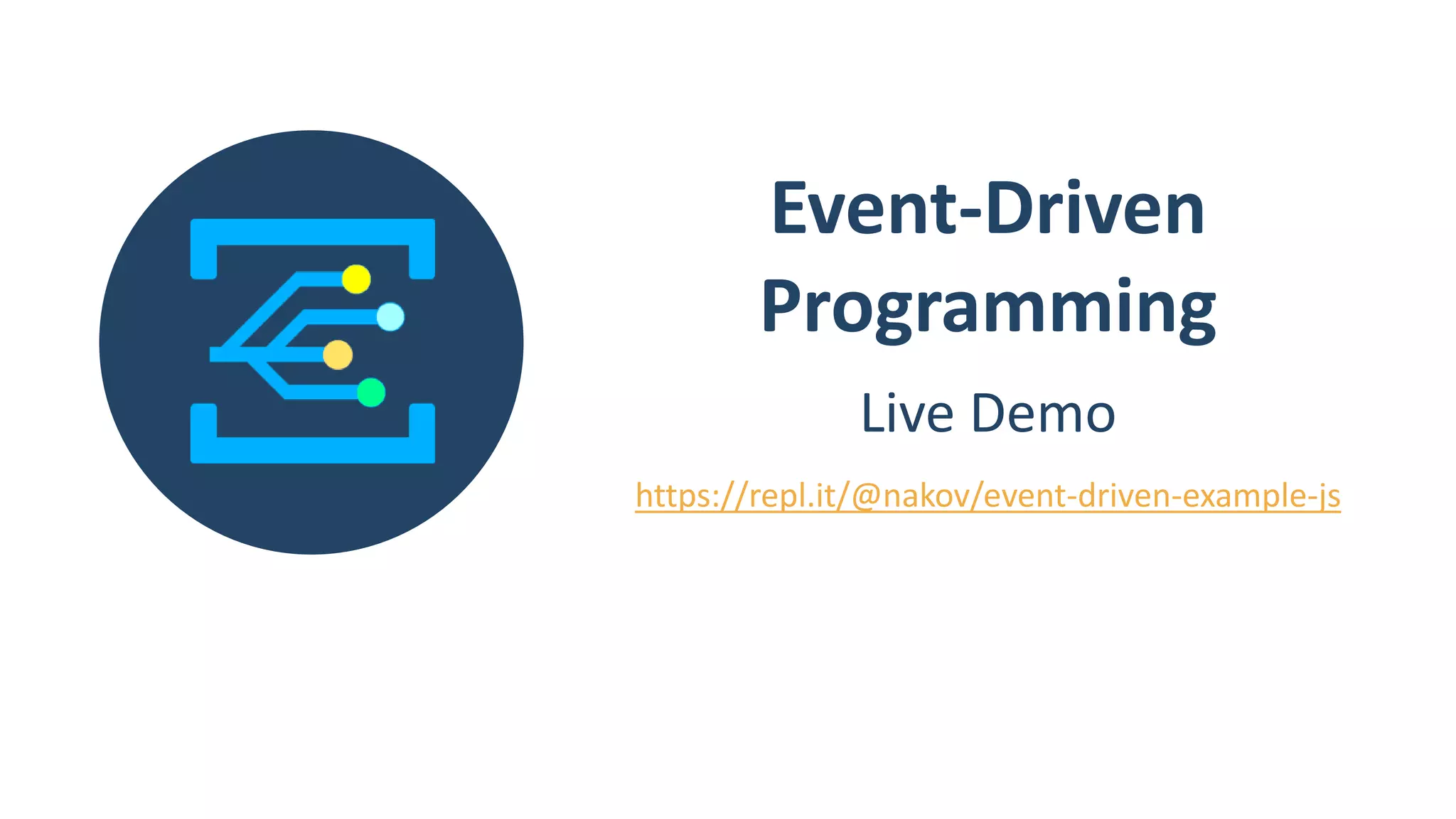 Event-Driven Programming

Live Demo

https://repl.it/@nakov/event-driven-example-js